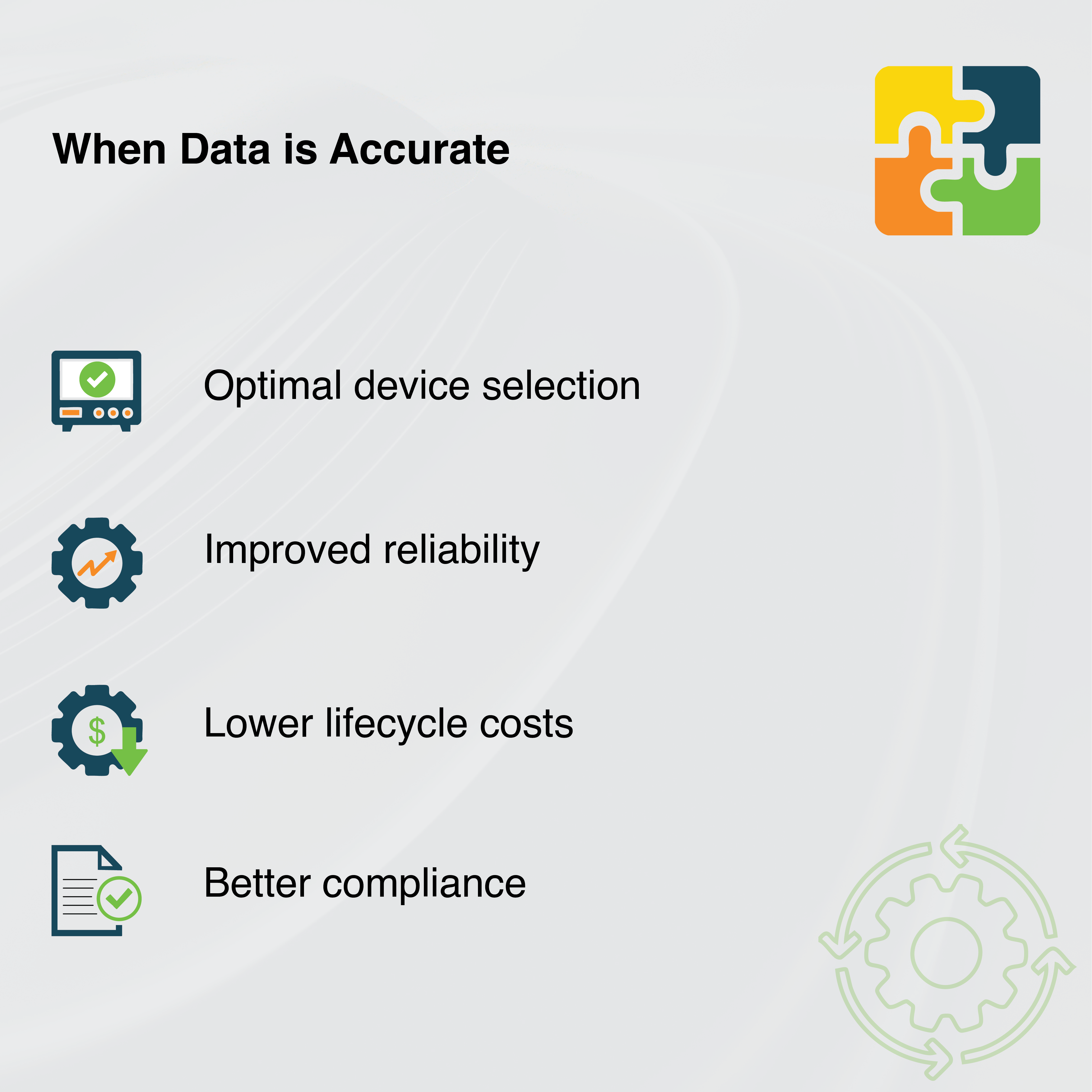 When Data is Accurate

Optimal device selection

Improved reliability

$

Lower lifecycle costs

Better compliance